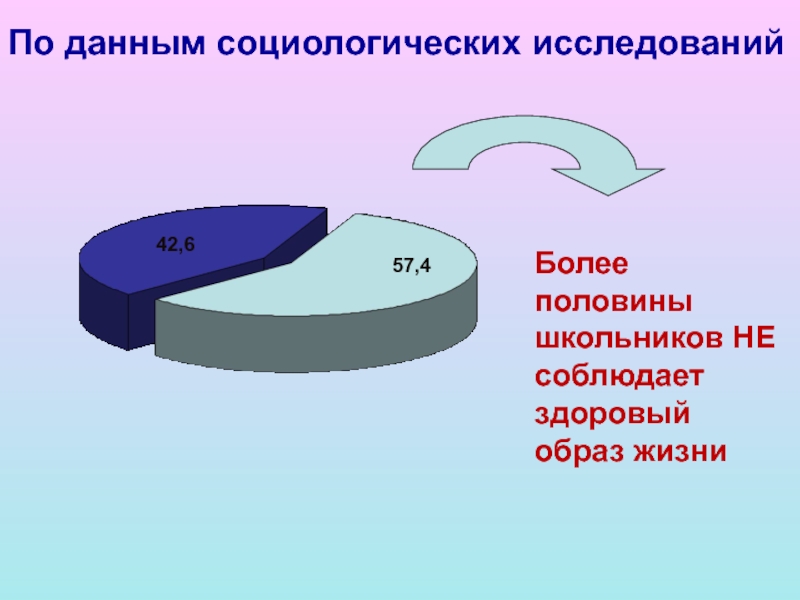 По данным социологических исследований

42,6

57,4

Более половины школьников НЕ соблюдает здоровый образ жизни